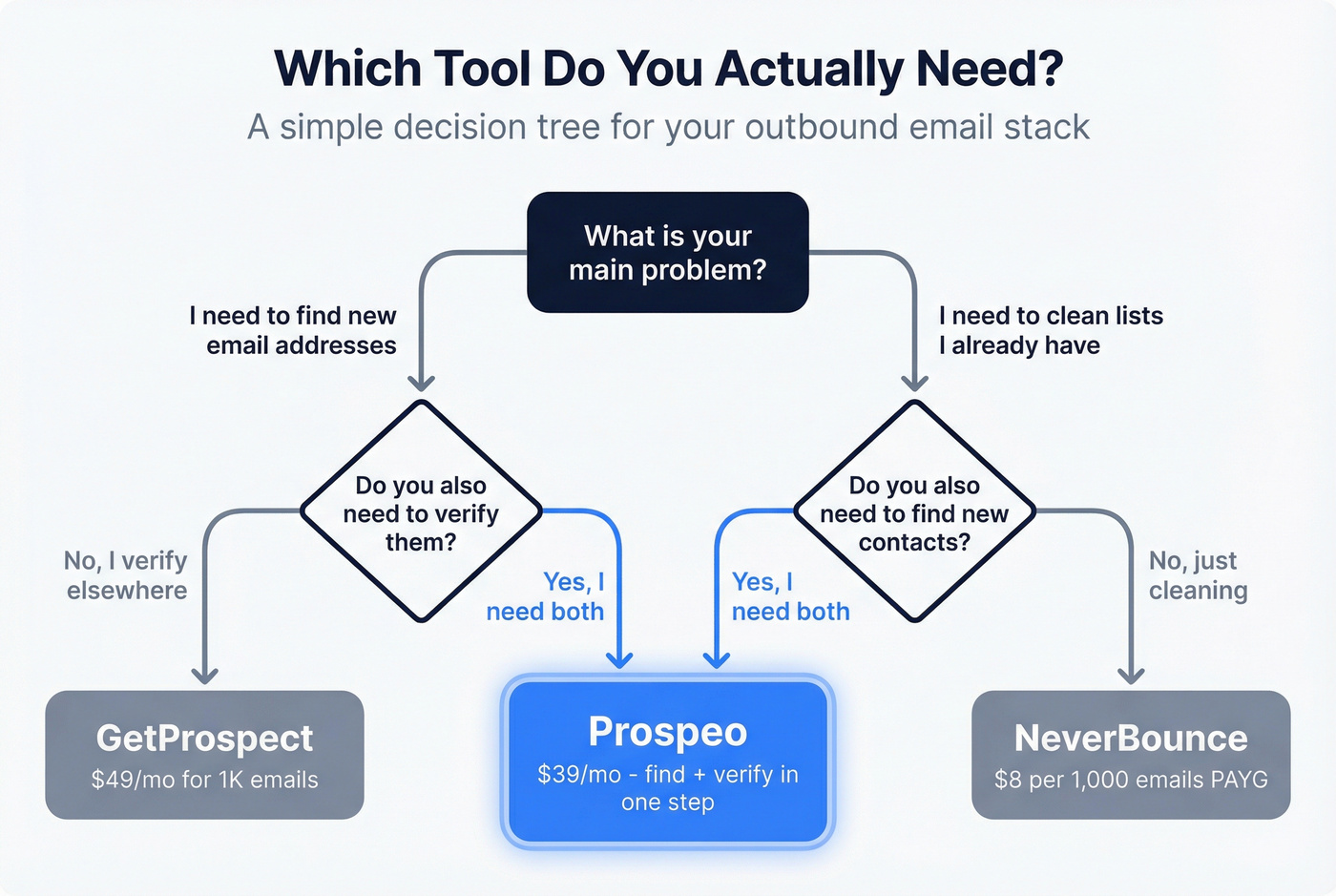 Which Tool Do You Actually Need?

A simple decision tree for your outbound email stack

What is your main problem?

I need to find new email addresses

I need to clean lists I already have

Do you also need to verify them?

Do you also need to find new contacts?

No, I verify elsewhere

Yes, I need both

Yes, I need both

No, just cleaning

GetProspect

$49/mo for 1K emails

Prospeo

$39/mo - find + verify in one step

NeverBounce

$8 per 1,000 emails PAYG